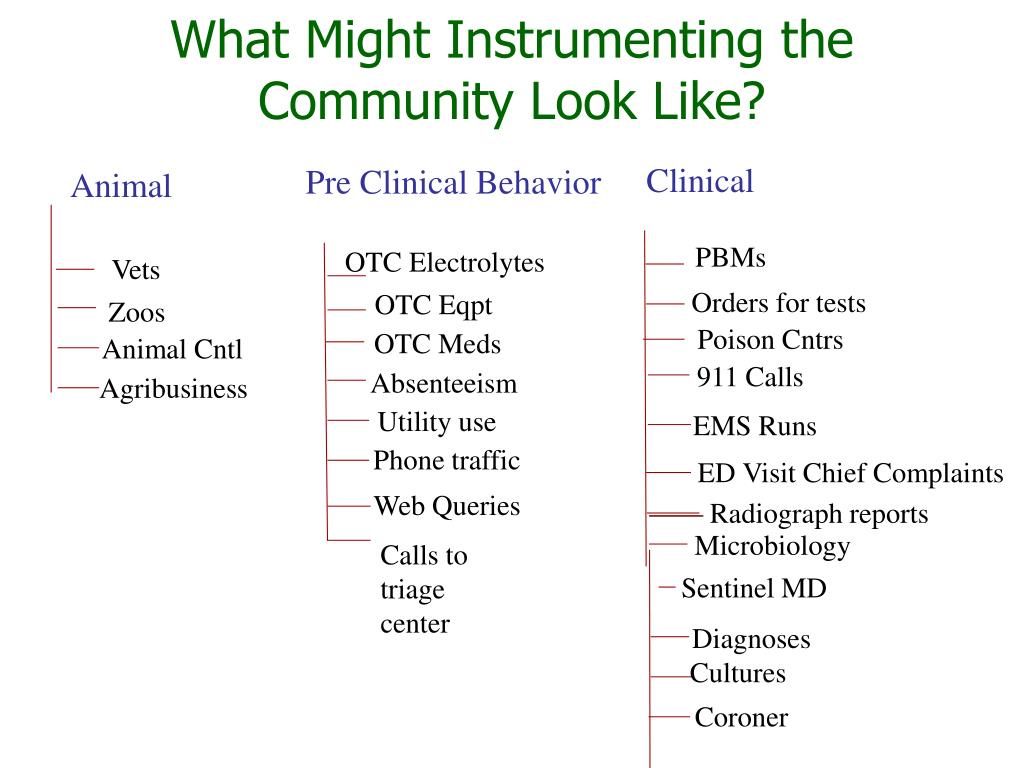 What Might Instrumenting the Community Look Like?

Animal

Vets
Zoos
Animal Cntl
Agribusiness

Pre Clinical Behavior

OTC Electrolytes
OTC Eqpt
OTC Meds
Absenteeism
Utility use
Phone traffic
Web Queries
Calls to triage center

Clinical

PBMs
Orders for tests
Poison Cntrs
911 Calls
EMS Runs
ED Visit Chief Complaints
Radiograph reports
Microbiology
Sentinel MD
Diagnoses
Cultures
Coroner